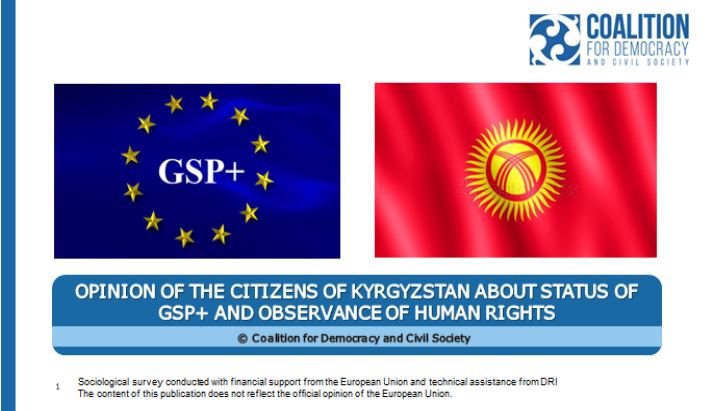 COALITION FOR DEMOCRACY AND CIVIL SOCIETY

GSP+

OPINION OF THE CITIZENS OF KYRGYZSTAN ABOUT STATUS OF GSP+ AND OBSERVANCE OF HUMAN RIGHTS

© Coalition for Democracy and Civil Society

1 Sociological survey conducted with financial support from the European Union and technical assistance from DRI
The content of this publication does not reflect the official opinion of the European Union.